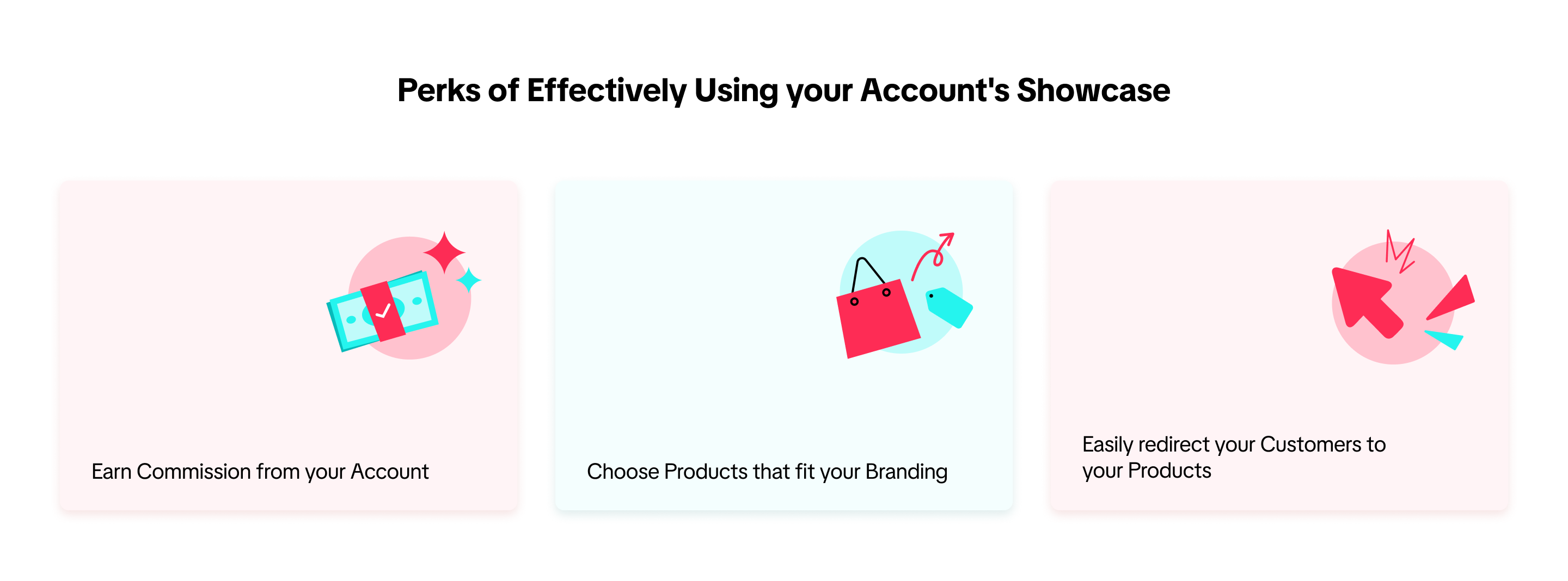 Perks of Effectively Using your Account's Showcase

Earn Commission from your Account

Choose Products that fit your Branding

Easily redirect your Customers to your Products